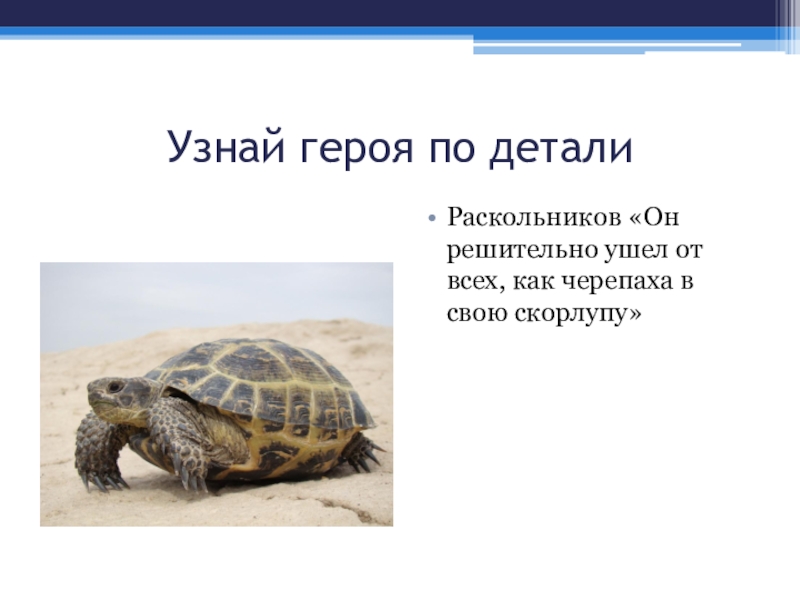 Узнай героя по детали

• Раскольников «Он решительно ушел от всех, как черепаха в свою скорлупу»